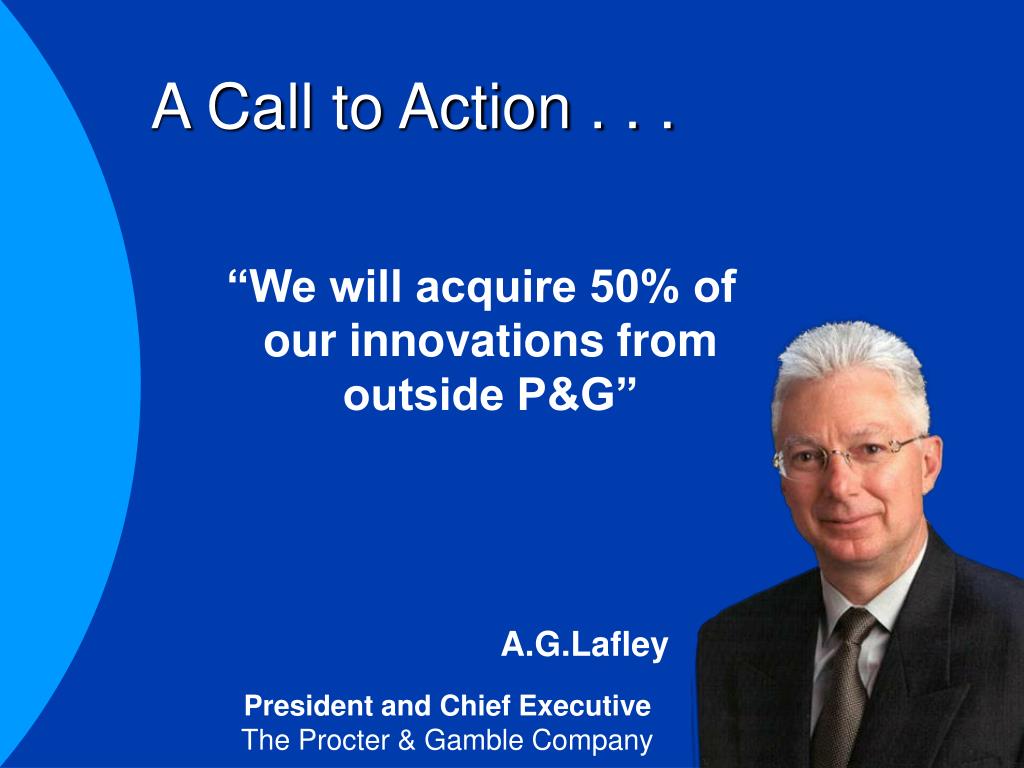 A Call to Action . . .

“We will acquire 50% of our innovations from outside P&G”

A.G.Lafley

President and Chief Executive
The Procter & Gamble Company